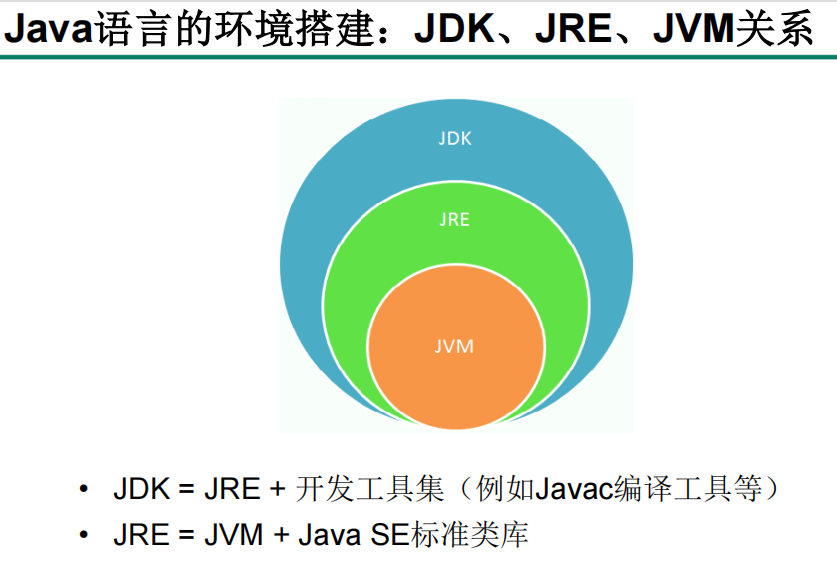 Java语言的环境搭建：JDK、JRE、JVM关系

JDK

JRE

JVM

• JDK = JRE + 开发工具集（例如Javac编译工具等）
• JRE = JVM + Java SE标准类库